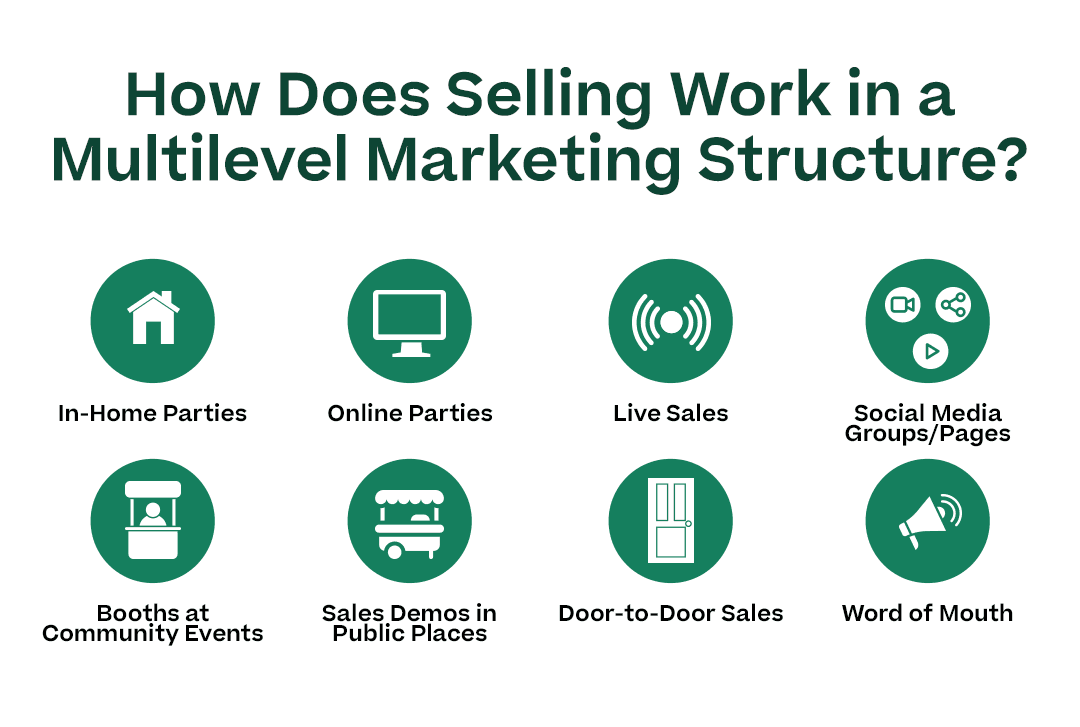 How Does Selling Work in a Multilevel Marketing Structure?

In-Home Parties

Online Parties

Live Sales

Social Media Groups/Pages

Booths at Community Events

Sales Demos in Public Places

Door-to-Door Sales

Word of Mouth